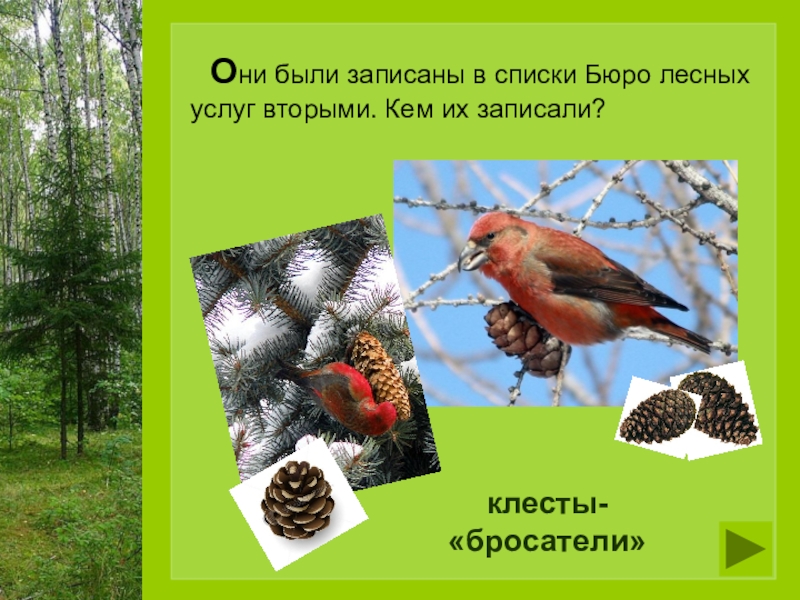 Они были записаны в списки Бюро лесных услуг вторыми. Кем их записали?

клесты-«бросатели»